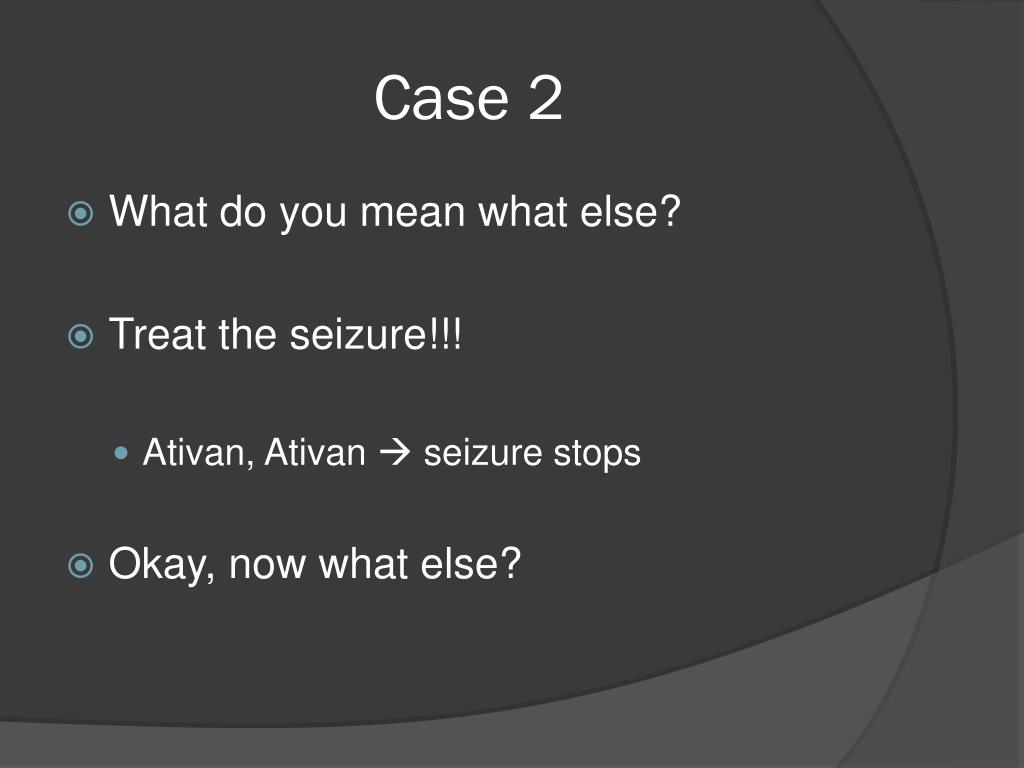 Case 2

What do you mean what else?

Treat the seizure!!!

Ativan, Ativan → seizure stops

Okay, now what else?